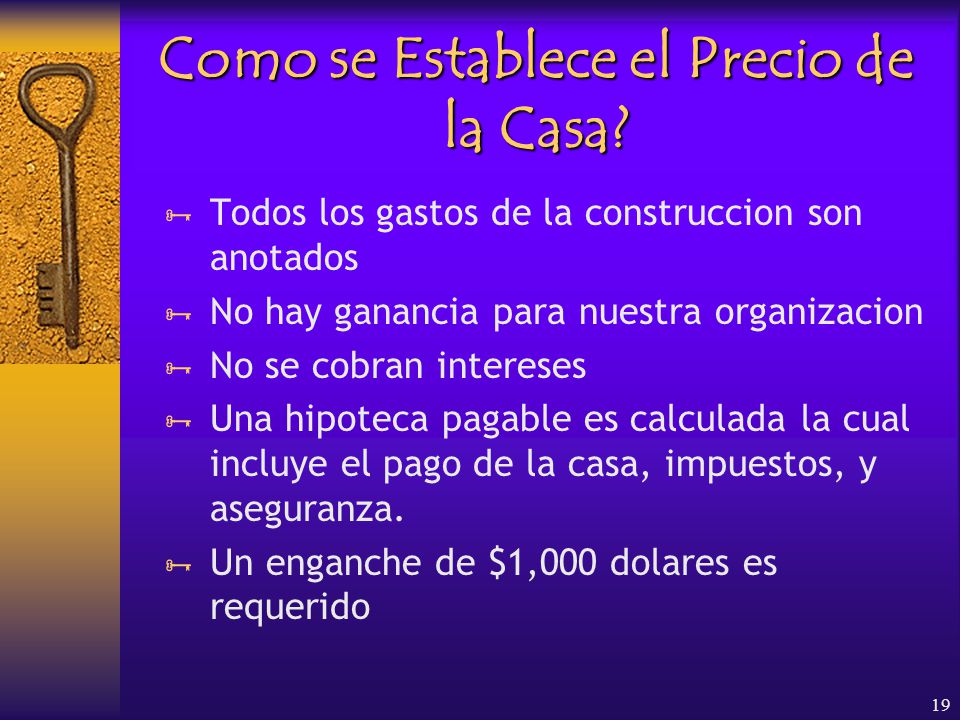 Como se Establece el Precio de la Casa?

Todos los gastos de la construccion son anotados

No hay ganancia para nuestra organizacion

No se cobran intereses

Una hipoteca pagable es calculada la cual incluye el pago de la casa, impuestos, y aseguranza.

Un enganche de \$1,000 dolares es requerido

19